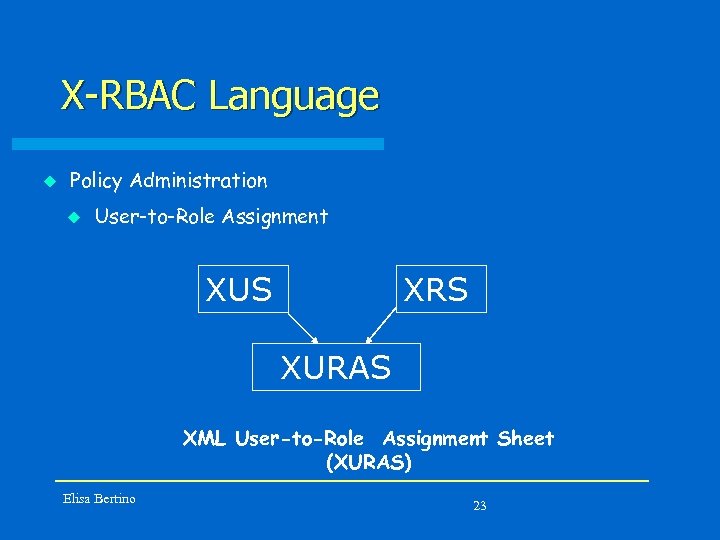 X-RBAC Language

Policy Administration

User-to-Role Assignment

XUS

XRS

XURAS

XML User-to-Role Assignment Sheet (XURAS)

Elisa Bertino

23